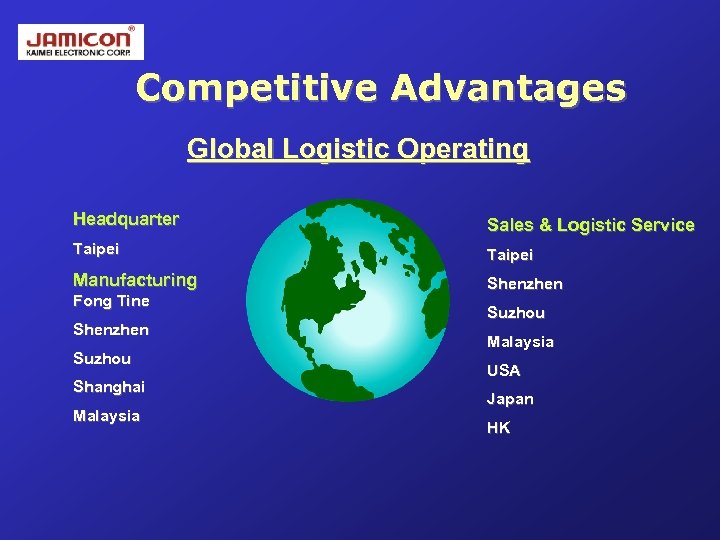 JAMICON®
KAIMEI ELECTRONIC CORP.

Competitive Advantages

Global Logistic Operating

Headquarter
Taipei

Manufacturing
Fong Tine
Shenzhen
Suzhou
Shanghai
Malaysia

Sales & Logistic Service
Taipei
Shenzhen
Suzhou
Malaysia
USA
Japan
HK